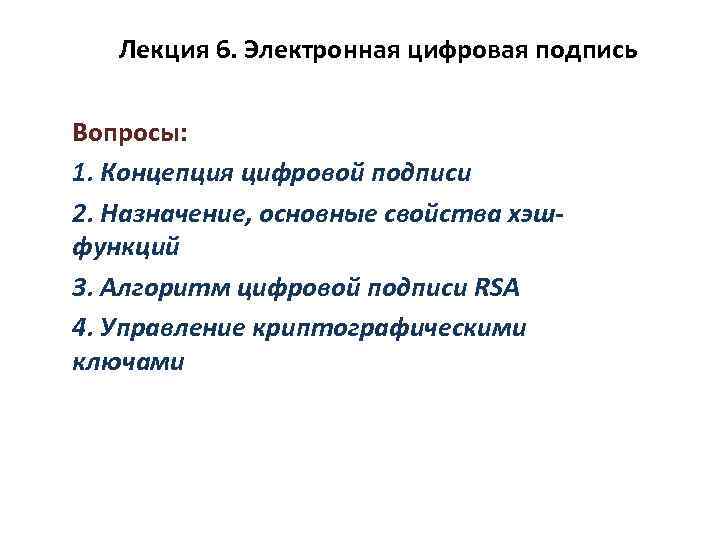 Лекция 6. Электронная цифровая подпись

Вопросы:

1. Концепция цифровой подписи

2. Назначение, основные свойства хэш-функций

3. Алгоритм цифровой подписи RSA

4. Управление криптографическими ключами